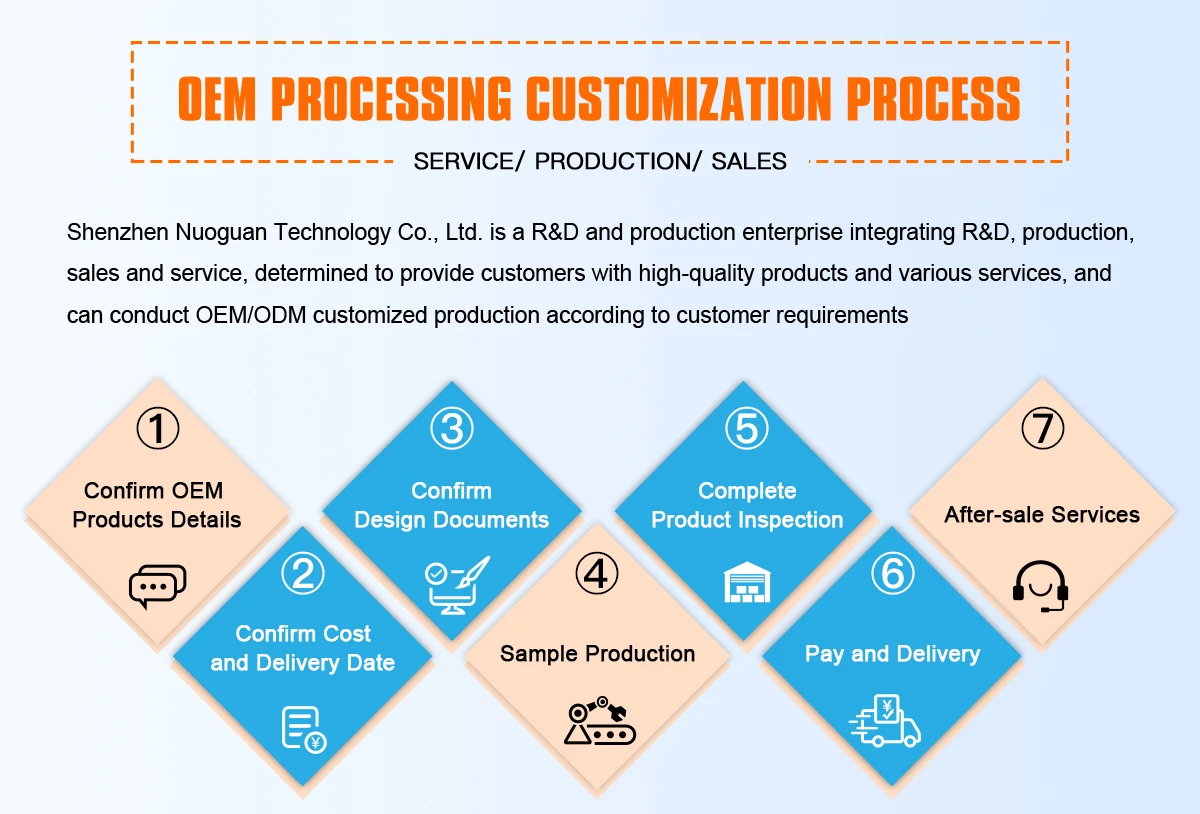 OEM PROCESSING CUSTOMIZATION PROCESS

SERVICE/ PRODUCTION/ SALES

Shenzhen Nuoguan Technology Co., Ltd. is a R&D and production enterprise integrating R&D, production, sales and service, determined to provide customers with high-quality products and various services, and can conduct OEM/ODM customized production according to customer requirements

①
Confirm OEM Products Details

②
Confirm Cost and Delivery Date

③
Confirm Design Documents

④
Sample Production

⑤
Complete Product Inspection

⑥
Pay and Delivery

⑦
After-sale Services